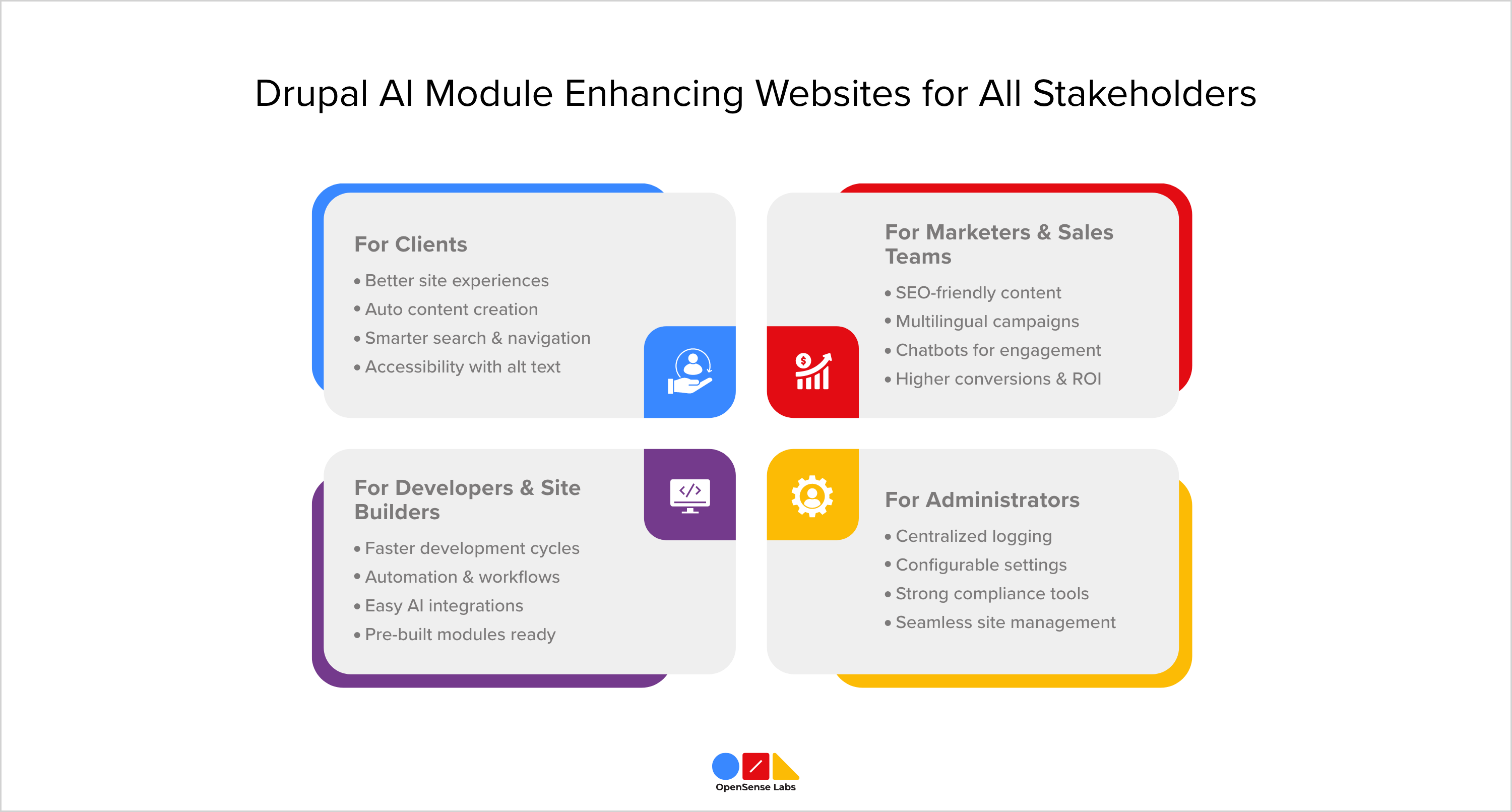 Drupal AI Module Enhancing Websites for All Stakeholders

For Clients

• Better site experiences
• Auto content creation
• Smarter search & navigation
• Accessibility with alt text

For Marketers & Sales Teams

• SEO-friendly content
• Multilingual campaigns
• Chatbots for engagement
• Higher conversions & ROI

For Developers & Site Builders

• Faster development cycles
• Automation & workflows
• Easy AI integrations
• Pre-built modules ready

For Administrators

• Centralized logging
• Configurable settings
• Strong compliance tools
• Seamless site management

OpenSense Labs